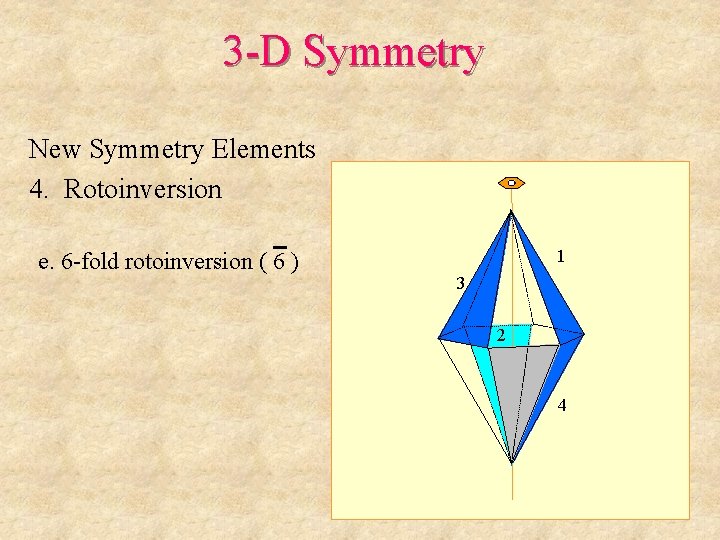 3-D Symmetry

New Symmetry Elements
4. Rotoinversion

e. 6-fold rotoinversion ( $\bar{6}$ )

1
3
2
4